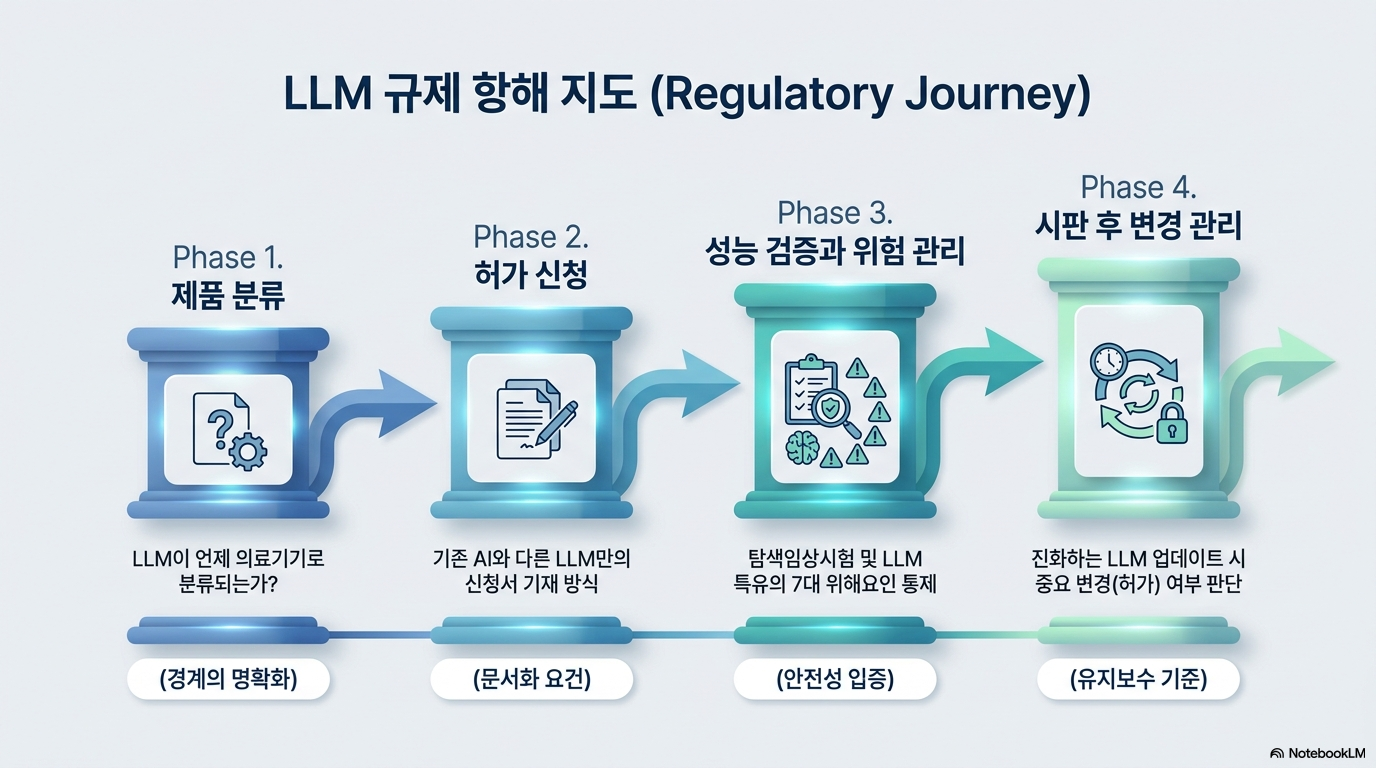 LLM 규제 항해 지도 (Regulatory Journey)

Phase 1.
제품 분류

LLM이 언제 의료기기로 분류되는가?

(경계의 명확화)

Phase 2.
허가 신청

기존 AI와 다른 LLM만의 신청서 기재 방식

(문서화 요건)

Phase 3.
성능 검증과 위험 관리

탐색임상시험 및 LLM 특유의 7대 위해요인 통제

(안전성 입증)

Phase 4.
시판 후 변경 관리

진화하는 LLM 업데이트 시 중요 변경(허가) 여부 판단

(유지보수 기준)

NotebookLM